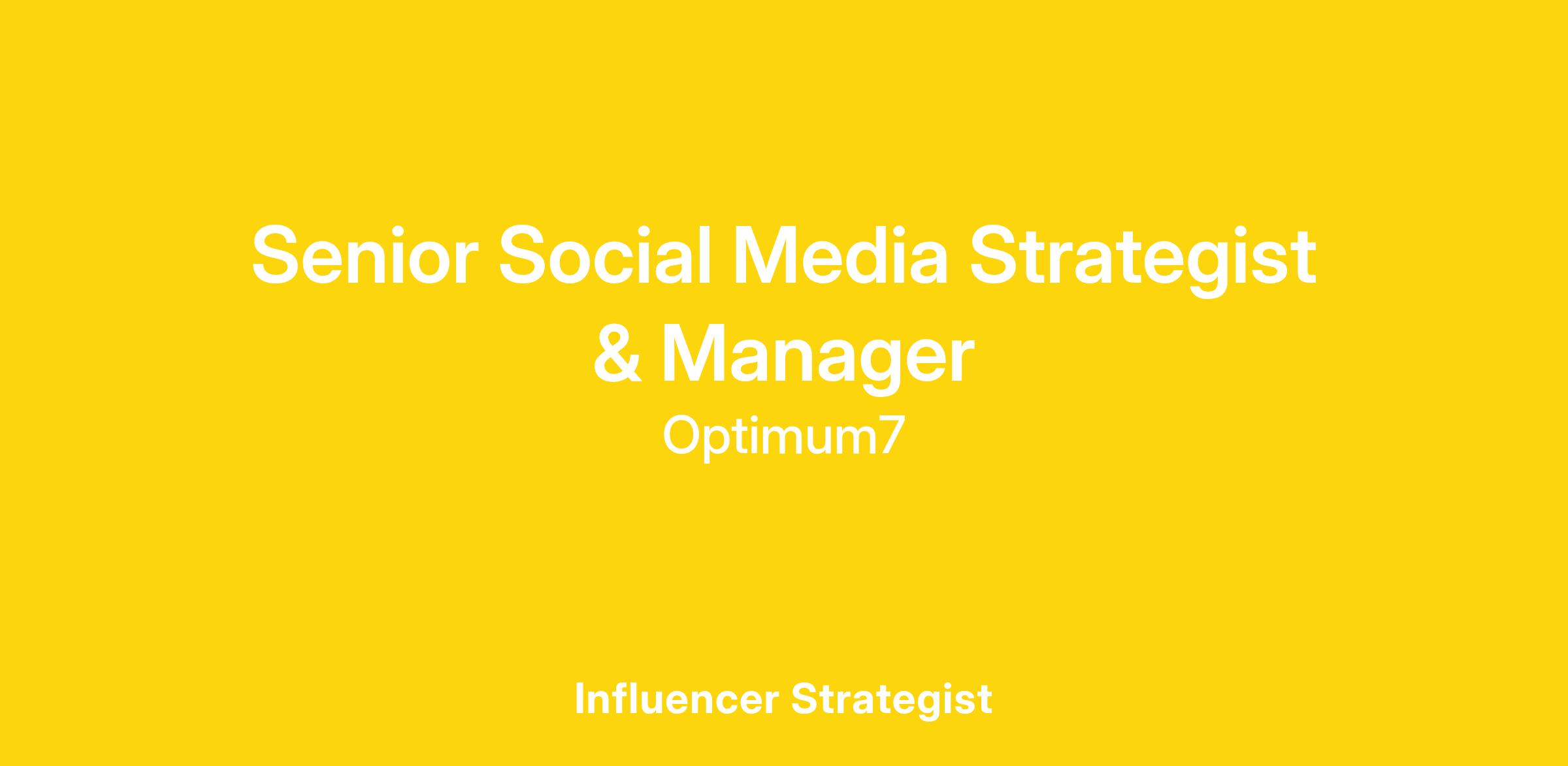 Senior Social Media Strategist & Manager

Optimum7

Influencer Strategist